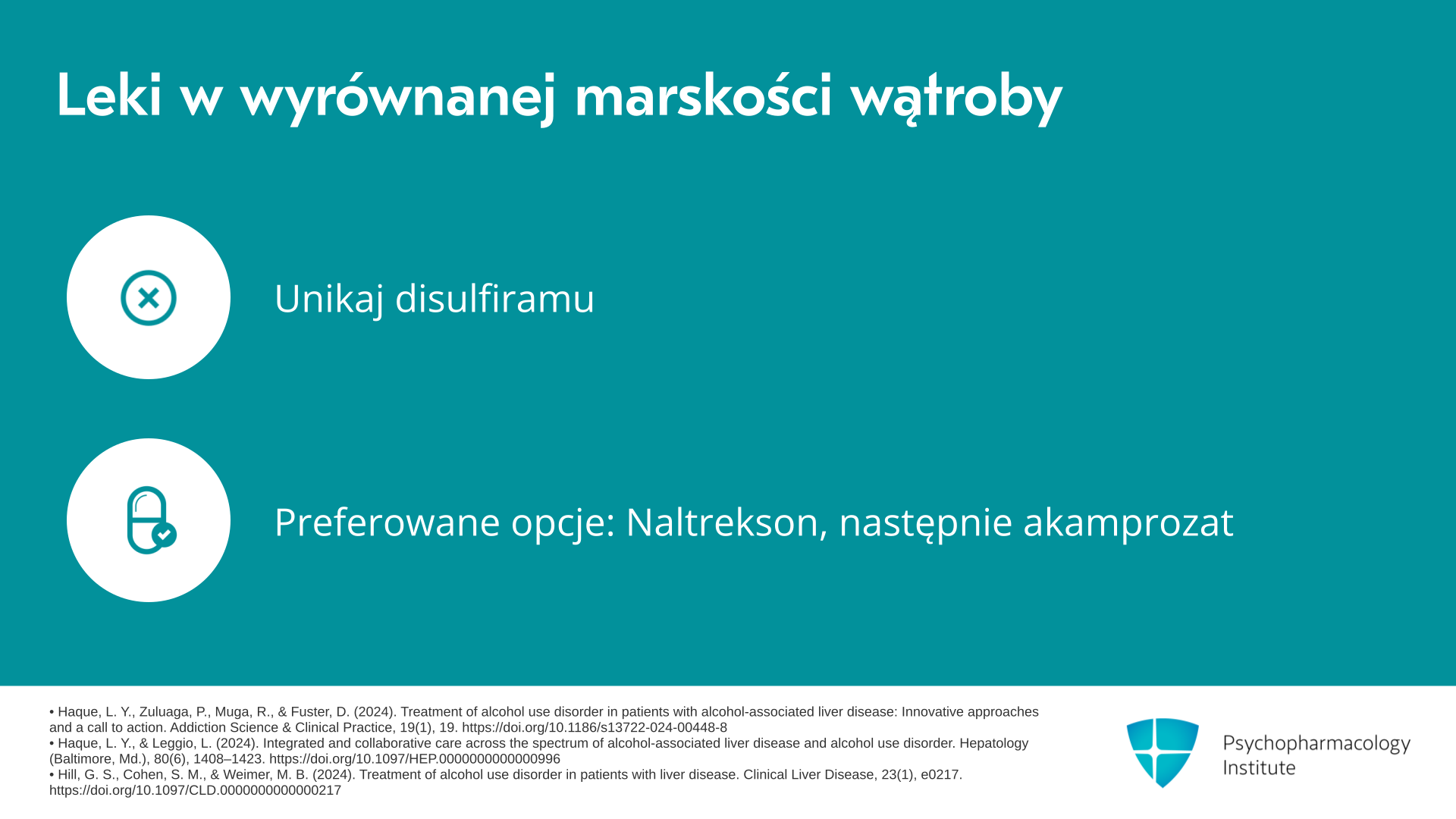 Leki w wyrównanej marskości wątroby

Unikaj disulfiramu

Preferowane opcje: Naltrekson, następnie akamprozat

• Haque, L. Y., Zuluaga, P., Muga, R., & Fuster, D. (2024). Treatment of alcohol use disorder in patients with alcohol-associated liver disease: Innovative approaches and a call to action. Addiction Science & Clinical Practice, 19(1), 19. https://doi.org/10.1186/s13722-024-00448-8
• Haque, L. Y., & Leggio, L. (2024). Integrated and collaborative care across the spectrum of alcohol-associated liver disease and alcohol use disorder. Hepatology (Baltimore, Md.), 80(6), 1408–1423. https://doi.org/10.1097/HEP.0000000000000996
• Hill, G. S., Cohen, S. M., & Weimer, M. B. (2024). Treatment of alcohol use disorder in patients with liver disease. Clinical Liver Disease, 23(1), e0217. https://doi.org/10.1097/CLD.0000000000000217

Psychopharmacology Institute